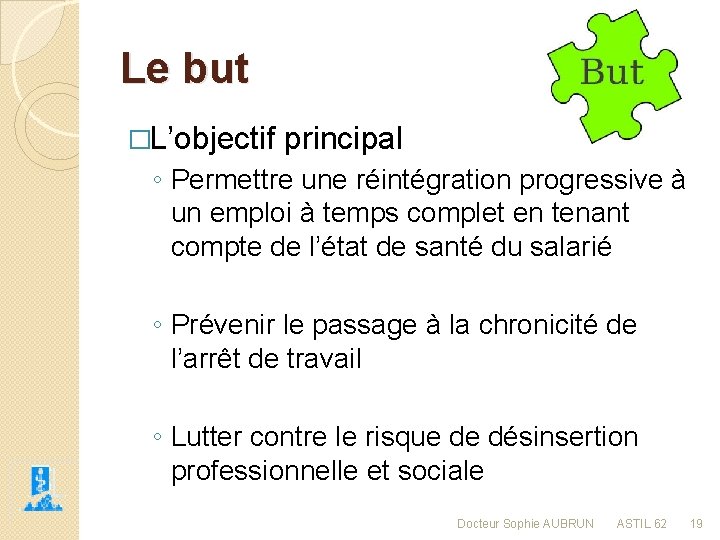 Le but

But

□L’objectif principal

◦ Permettre une réintégration progressive à un emploi à temps complet en tenant compte de l’état de santé du salarié

◦ Prévenir le passage à la chronicité de l’arrêt de travail

◦ Lutter contre le risque de désinsertion professionnelle et sociale

Docteur Sophie AUBRUN ASTIL 62 19